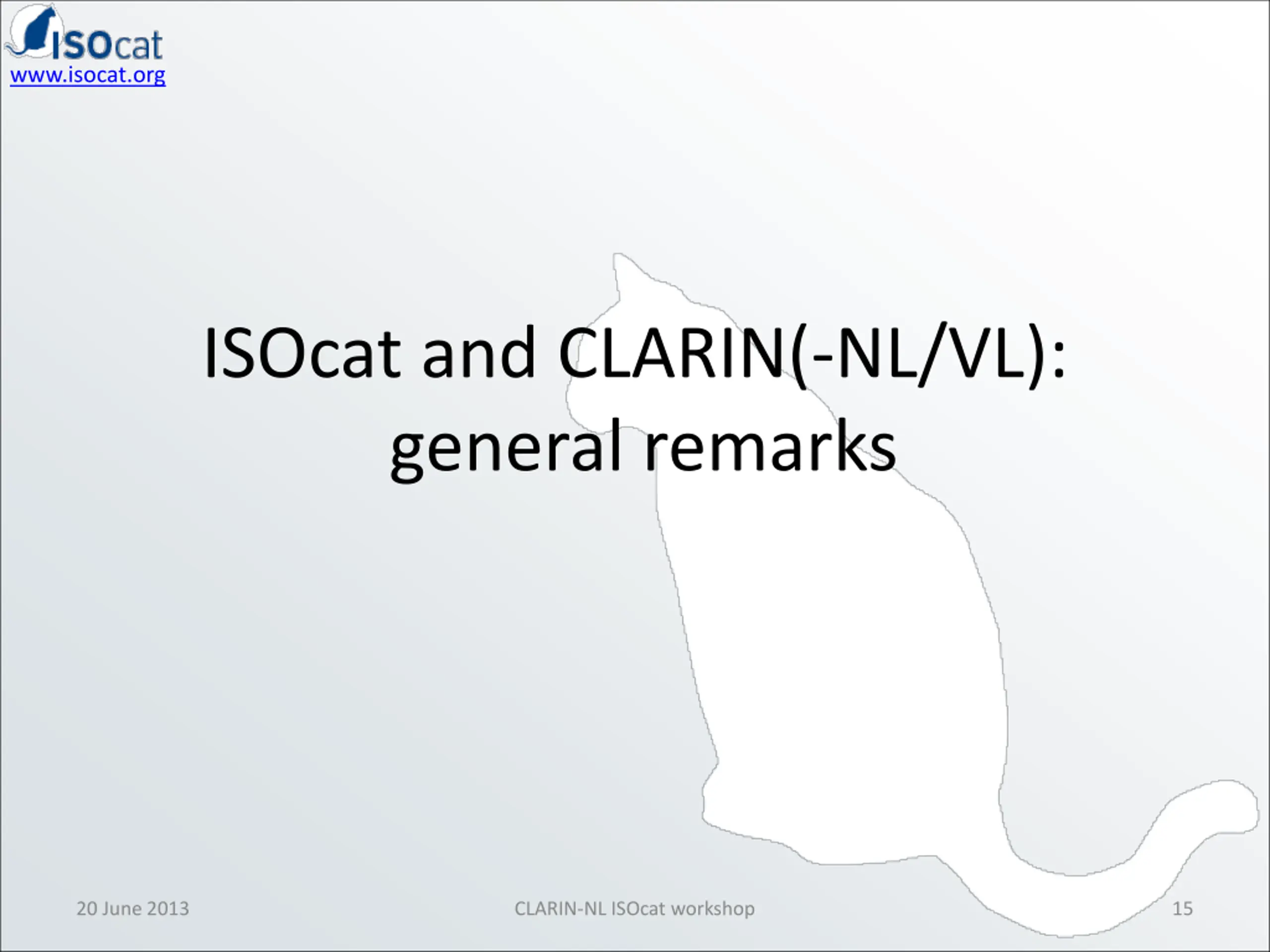 ISOcat
www.isocat.org

ISOcat and CLARIN(-NL/VL): general remarks

20 June 2013

CLARIN-NL ISOcat workshop

15